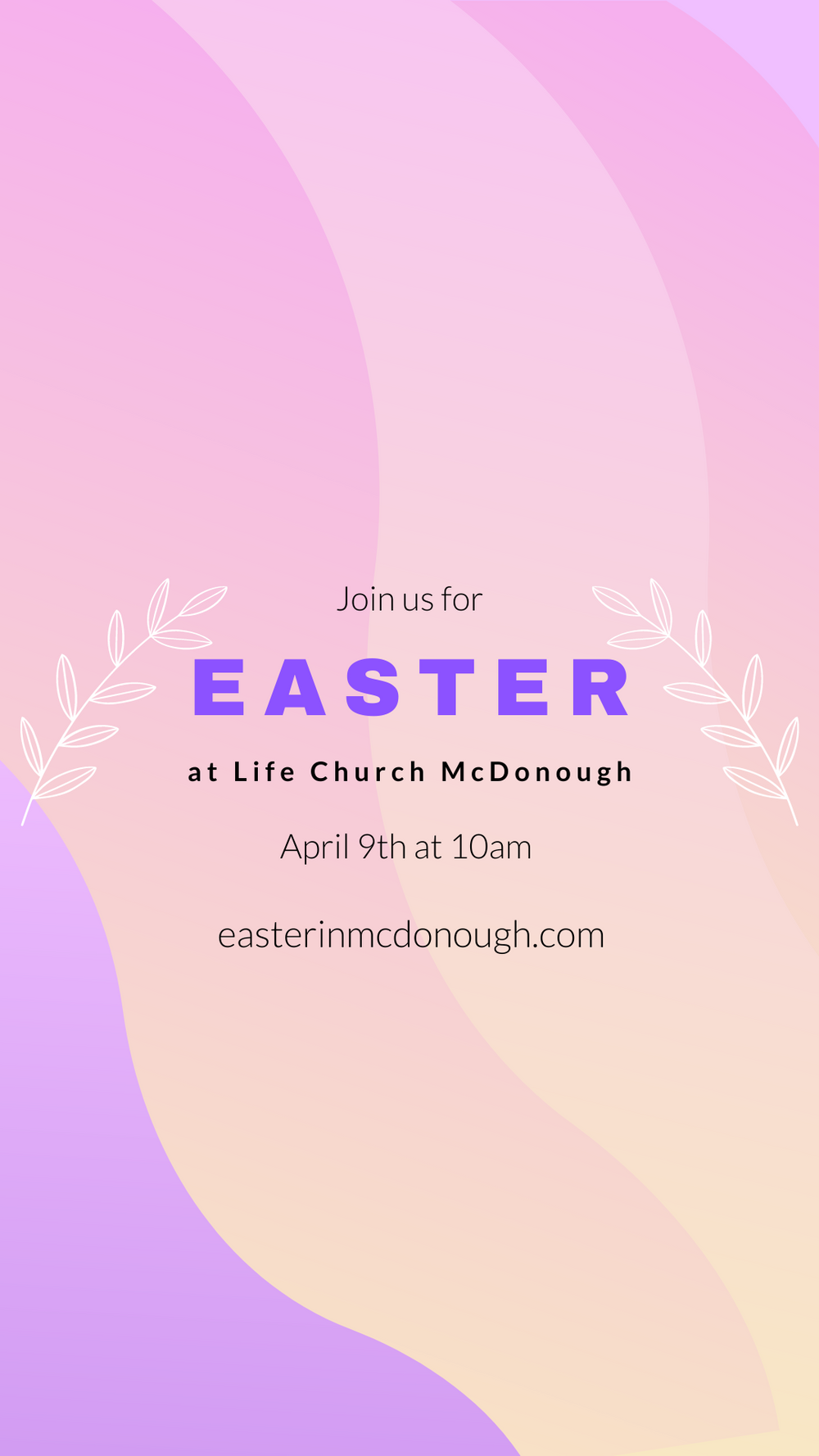 Join us for

EASTER

at Life Church McDonough

April 9th at 10am

easterinmcdonough.com